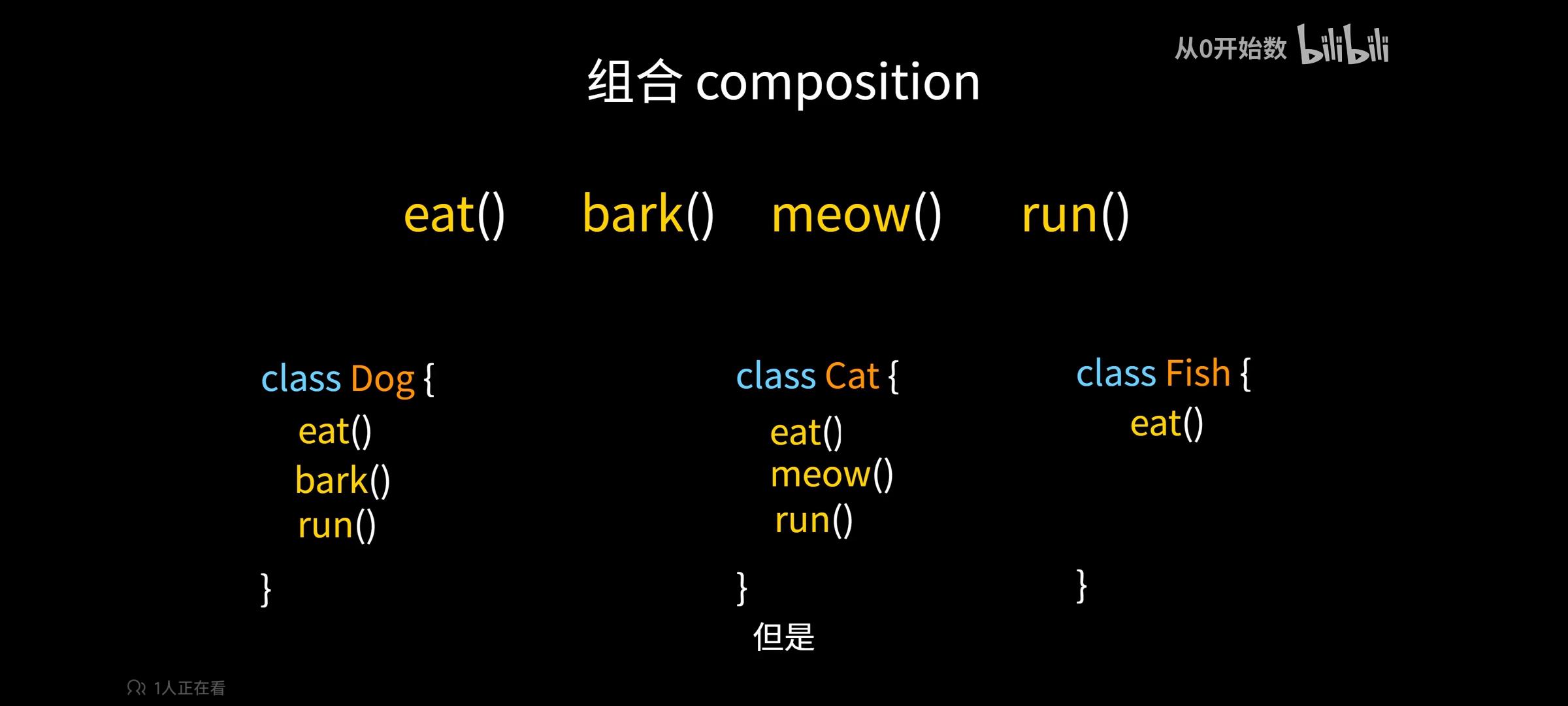 从0开始数 bilibili

组合 composition

eat() bark() meow() run()

class Dog {
eat()
bark()
run()
}

class Cat {
eat()
meow()
run()
}

class Fish {
eat()
}

但是

1人正在看